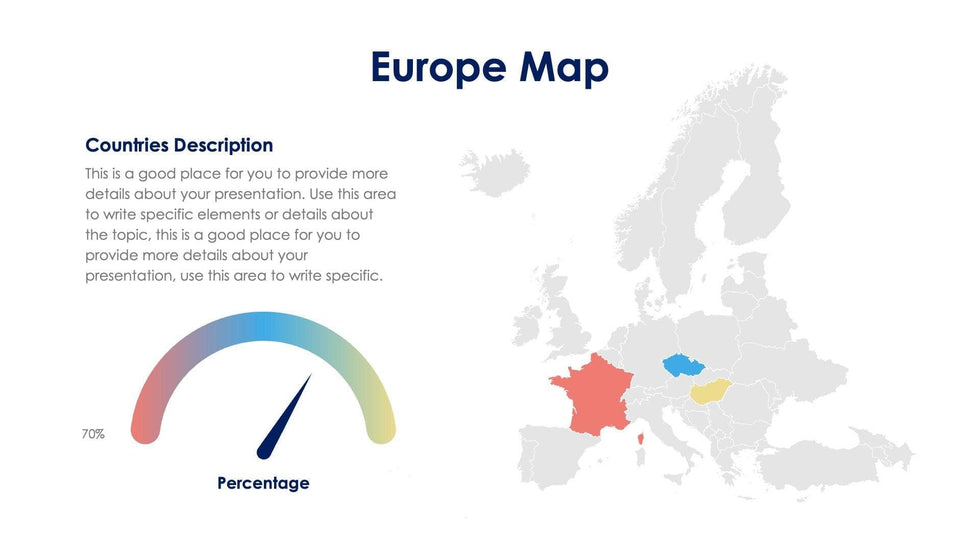 Europe Map

Countries Description

This is a good place for you to provide more details about your presentation. Use this area to write specific elements or details about the topic, this is a good place for you to provide more details about your presentation, use this area to write specific.

70%

Percentage